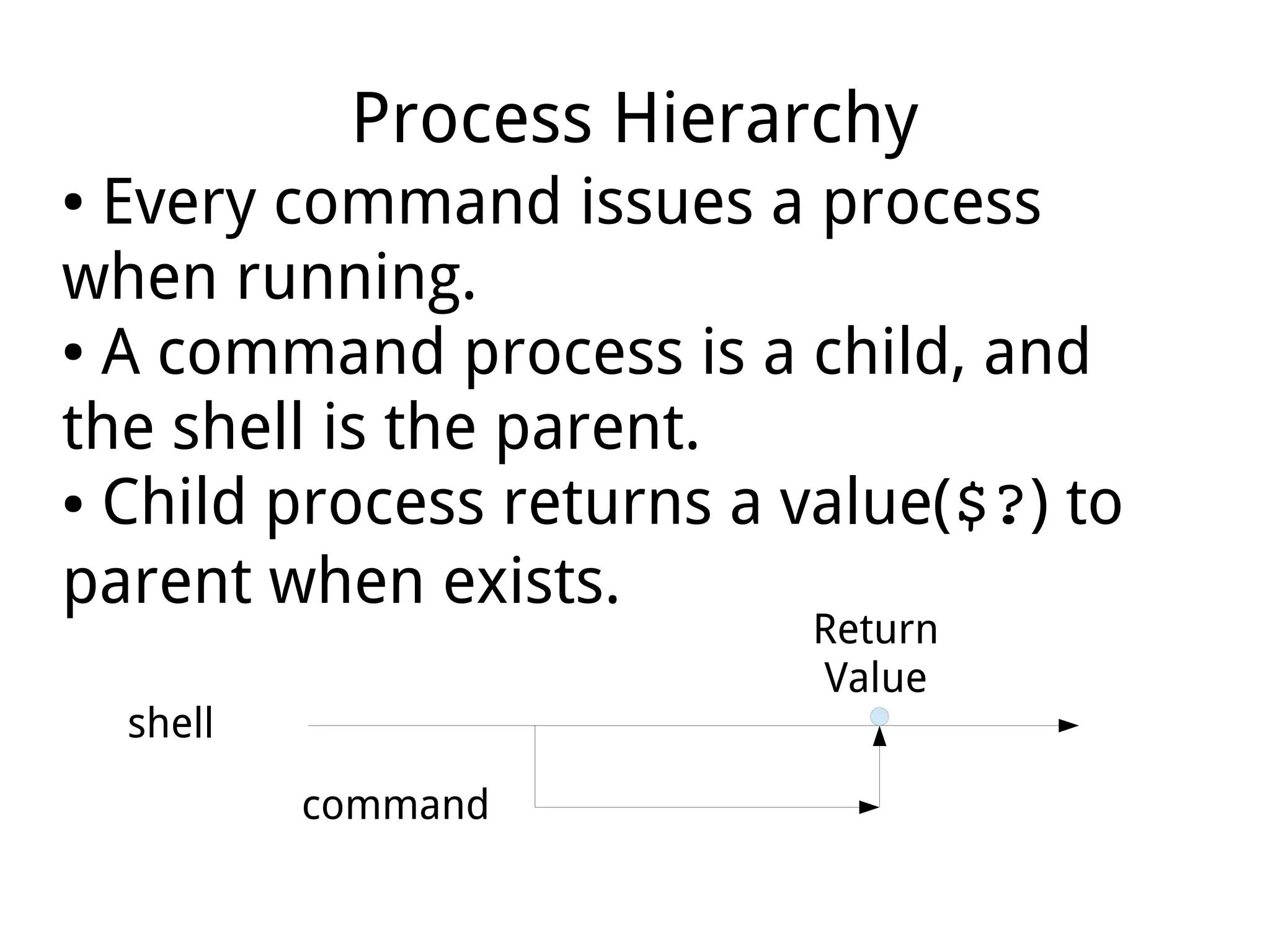 Process Hierarchy

• Every command issues a process when running.

• A command process is a child, and the shell is the parent.

• Child process returns a value($?) to parent when exists.

Return Value

shell

command